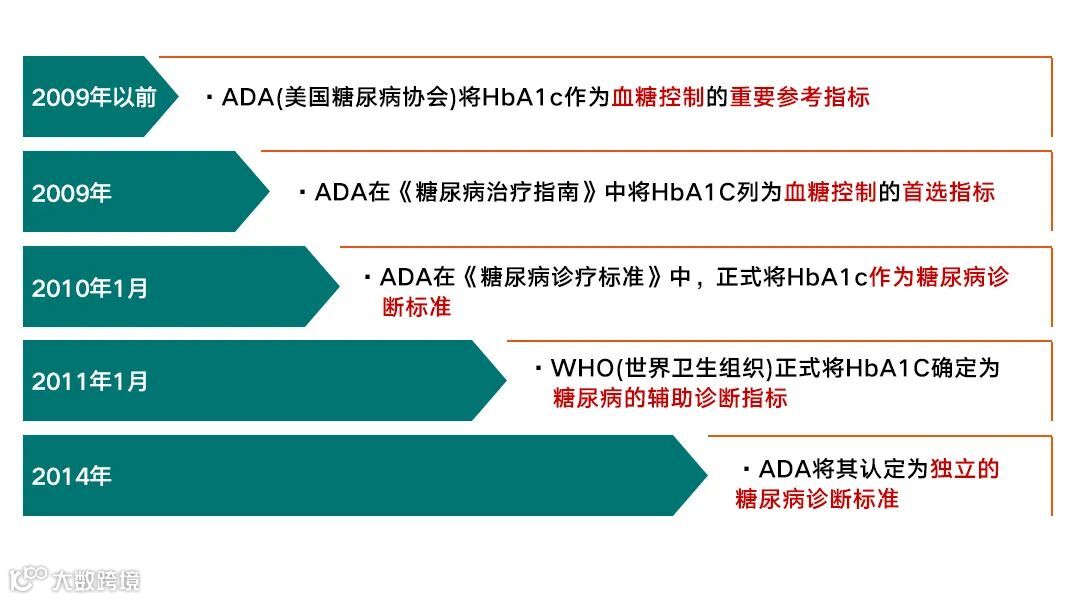 2009年以前

· ADA(美国糖尿病协会)将HbA1c作为血糖控制的重要参考指标

2009年

· ADA在《糖尿病治疗指南》中将HbA1C列为血糖控制的首选指标

2010年1月

· ADA在《糖尿病诊疗标准》中，正式将HbA1c作为糖尿病诊断标准

2011年1月

· WHO(世界卫生组织)正式将HbA1C确定为糖尿病的辅助诊断指标

2014年

· ADA将其认定为独立的糖尿病诊断标准

大数跨境